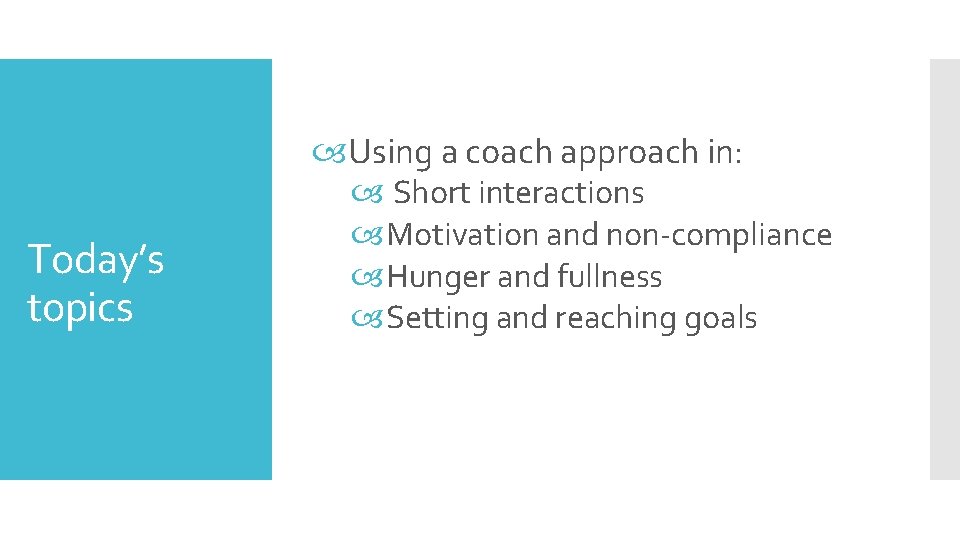 Today's topics

Using a coach approach in:
Short interactions
Motivation and non-compliance
Hunger and fullness
Setting and reaching goals